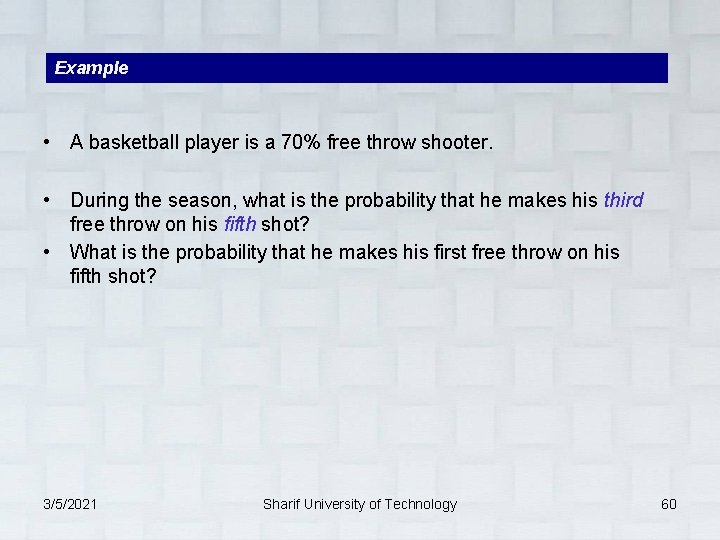 Example

• A basketball player is a 70% free throw shooter.

• During the season, what is the probability that he makes his third free throw on his fifth shot?

• What is the probability that he makes his first free throw on his fifth shot?

3/5/2021 Sharif University of Technology 60